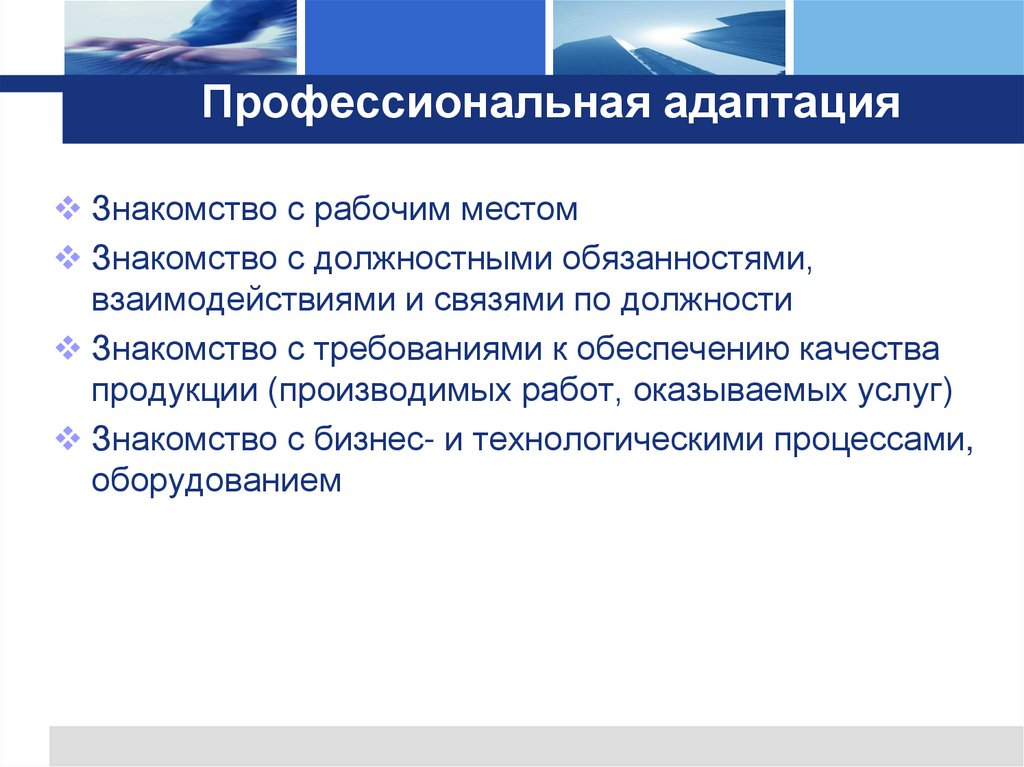 Профессиональная адаптация

❖ Знакомство с рабочим местом

❖ Знакомство с должностными обязанностями, взаимодействиями и связями по должности

❖ Знакомство с требованиями к обеспечению качества продукции (производимых работ, оказываемых услуг)

❖ Знакомство с бизнес- и технологическими процессами, оборудованием